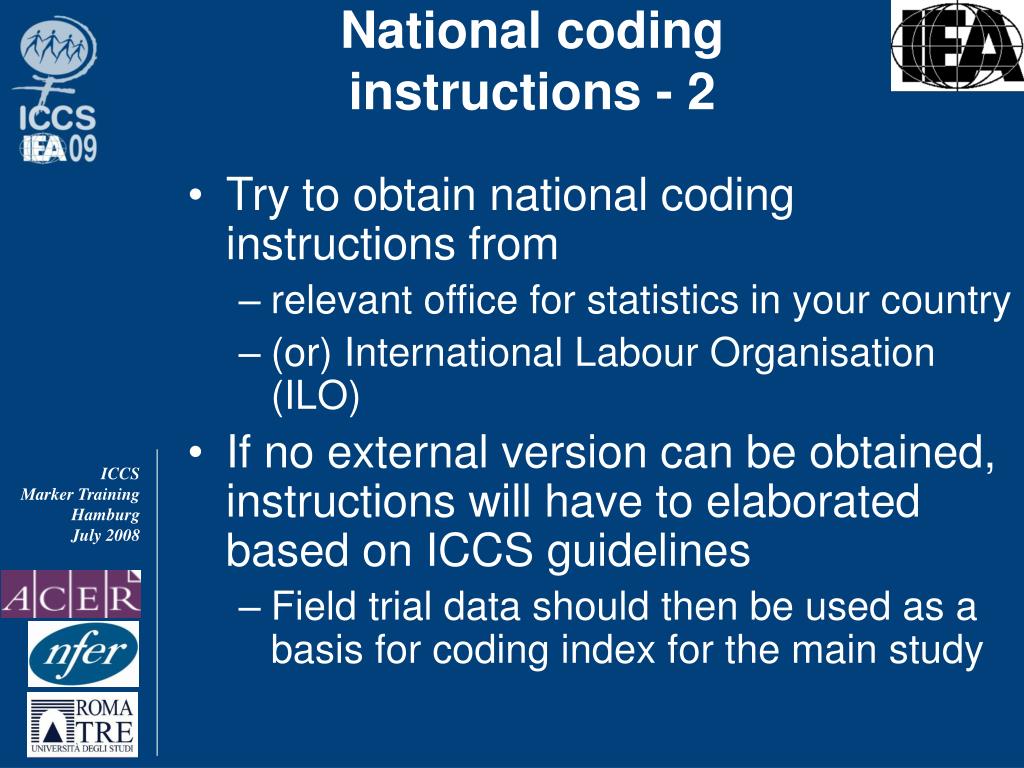 ICCS
IEA 09

National coding instructions - 2

IEA

• Try to obtain national coding instructions from
– relevant office for statistics in your country
– (or) International Labour Organisation (ILO)
• If no external version can be obtained, instructions will have to elaborated based on ICCS guidelines
– Field trial data should then be used as a basis for coding index for the main study

ICCS
Marker Training
Hamburg
July 2008

ACER

nfer

ROMA
TRE
UNIVERSITÀ DEGLI STUDI